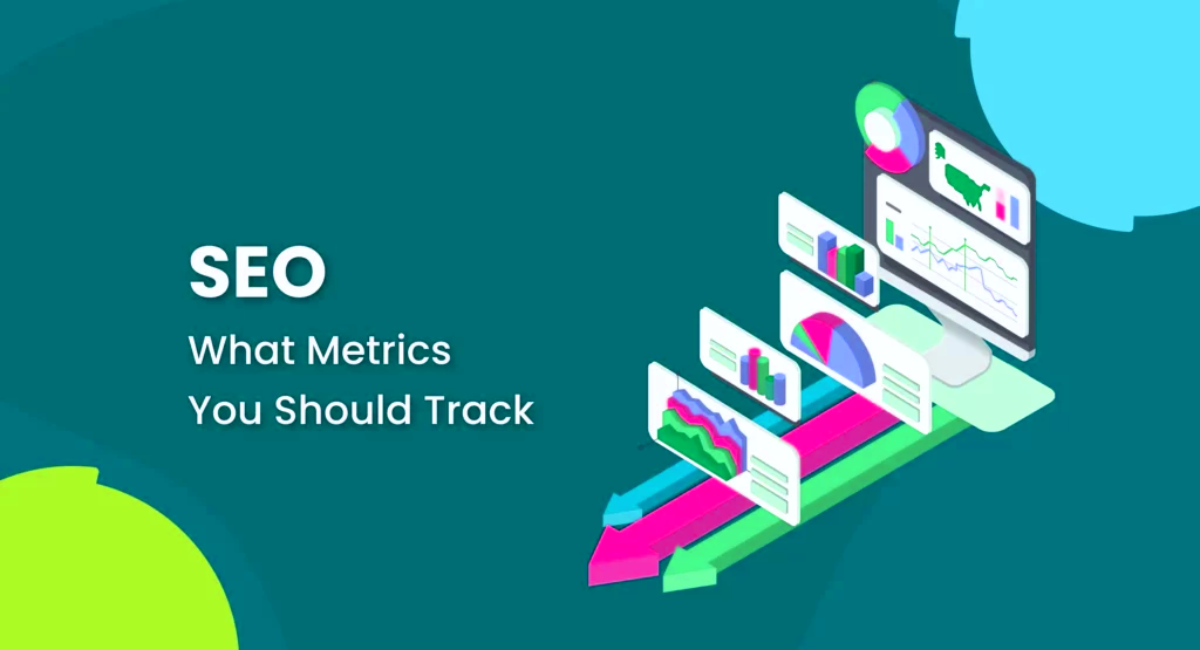 SEO

What Metrics You Should Track